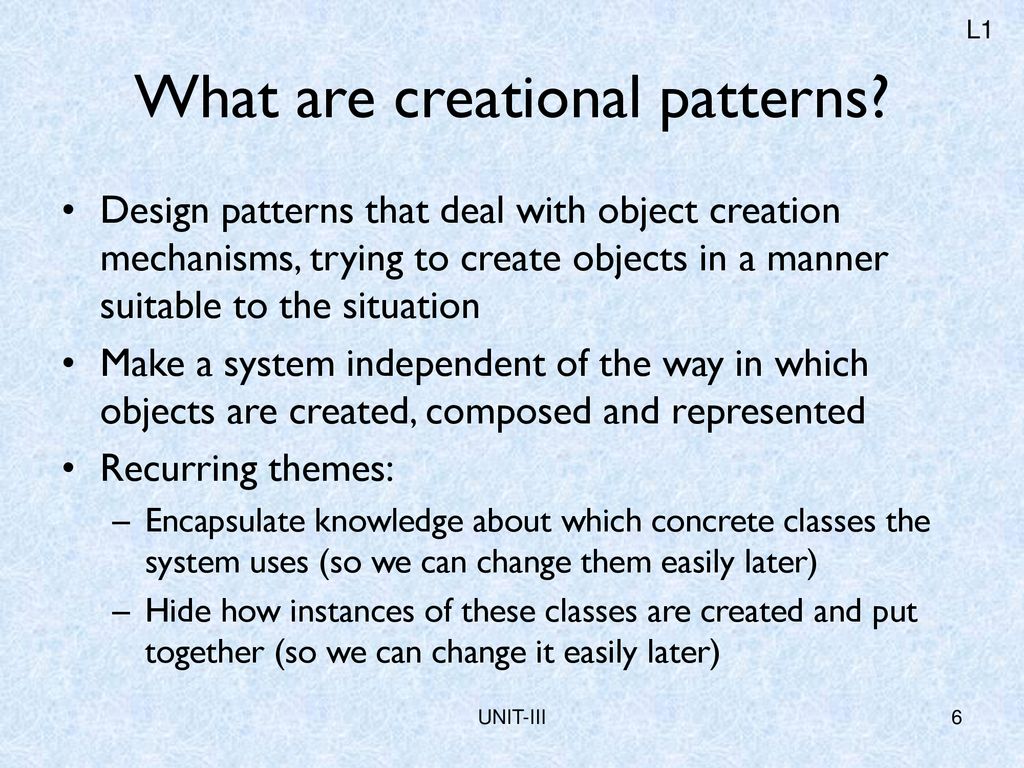 L1

What are creational patterns?

• Design patterns that deal with object creation mechanisms, trying to create objects in a manner suitable to the situation
• Make a system independent of the way in which objects are created, composed and represented
• Recurring themes:
– Encapsulate knowledge about which concrete classes the system uses (so we can change them easily later)
– Hide how instances of these classes are created and put together (so we can change it easily later)

UNIT-III

6